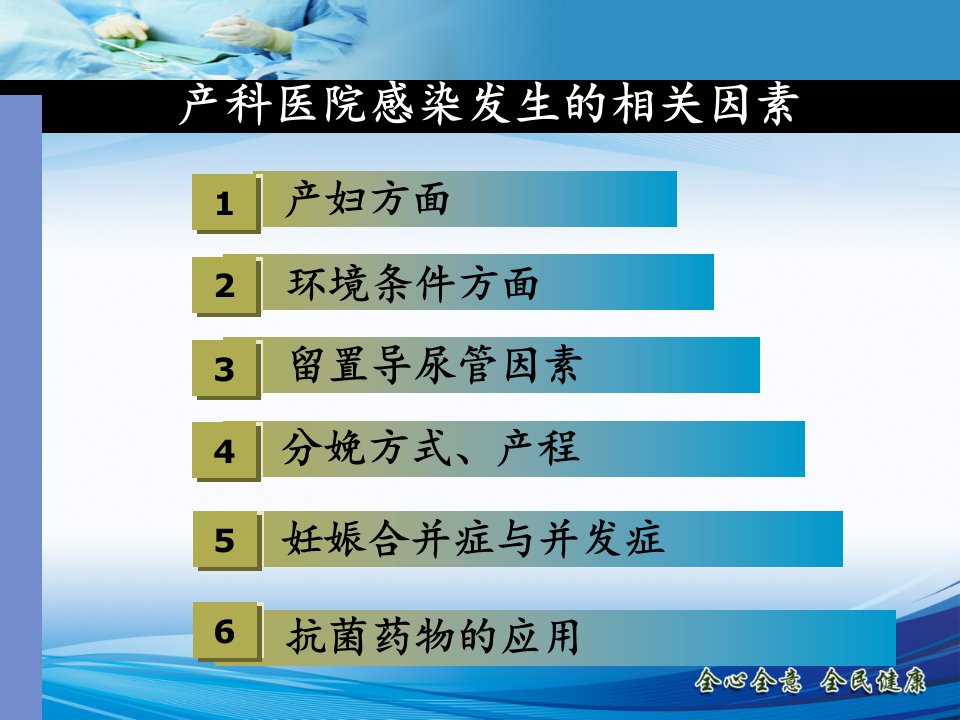 产科医院感染发生的相关因素

1 产妇方面

2 环境条件方面

3 留置导尿管因素

4 分娩方式、产程

5 妊娠合并症与并发症

6 抗菌药物的应用

全心全意 全民健康